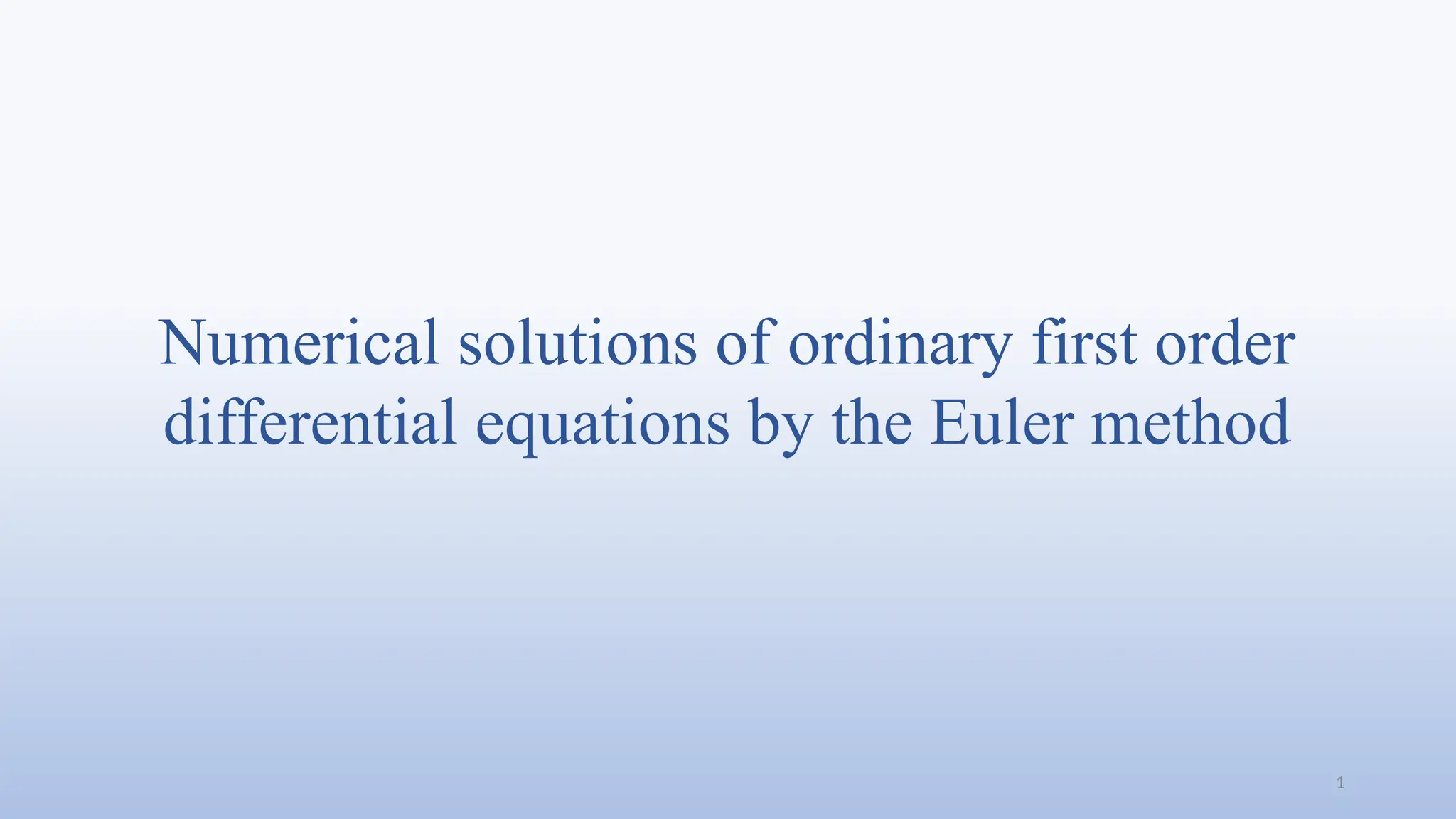 Numerical solutions of ordinary first order differential equations by the Euler method

1